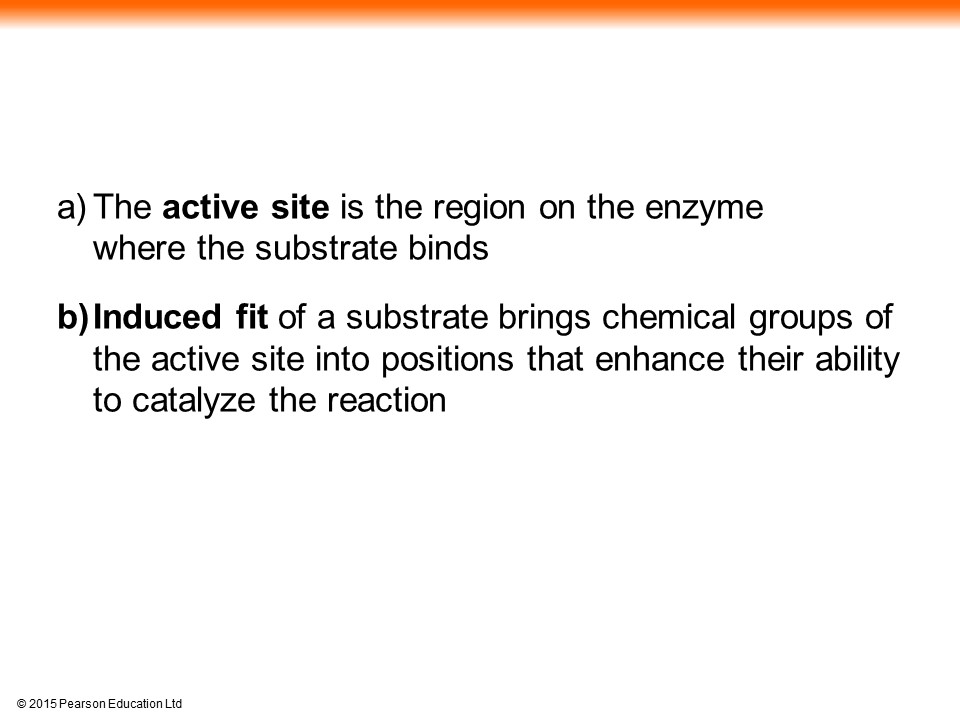 a) The active site is the region on the enzyme where the substrate binds

b) Induced fit of a substrate brings chemical groups of the active site into positions that enhance their ability to catalyze the reaction

© 2015 Pearson Education Ltd